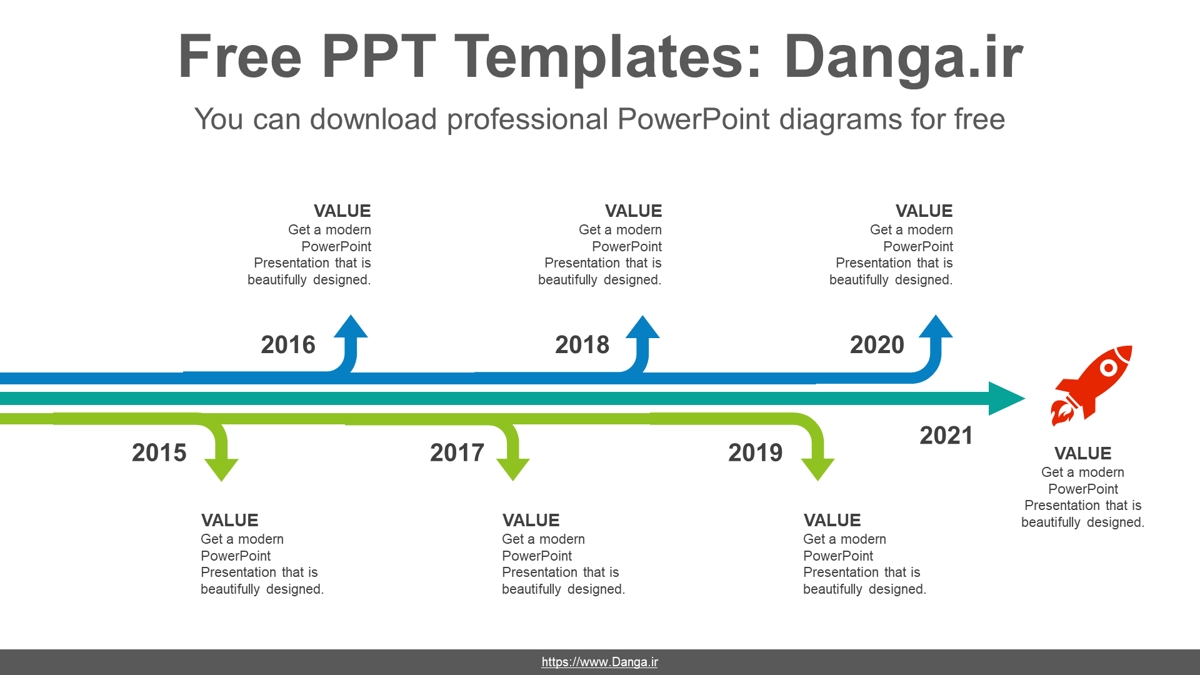 Free PPT Templates: Danga.ir

You can download professional PowerPoint diagrams for free

VALUE
Get a modern PowerPoint Presentation that is beautifully designed.

VALUE
Get a modern PowerPoint Presentation that is beautifully designed.

VALUE
Get a modern PowerPoint Presentation that is beautifully designed.

2016

2018

2020

2015

2017

2019

2021

VALUE
Get a modern PowerPoint Presentation that is beautifully designed.

VALUE
Get a modern PowerPoint Presentation that is beautifully designed.

VALUE
Get a modern PowerPoint Presentation that is beautifully designed.

VALUE
Get a modern PowerPoint Presentation that is beautifully designed.

https://www.Danga.ir